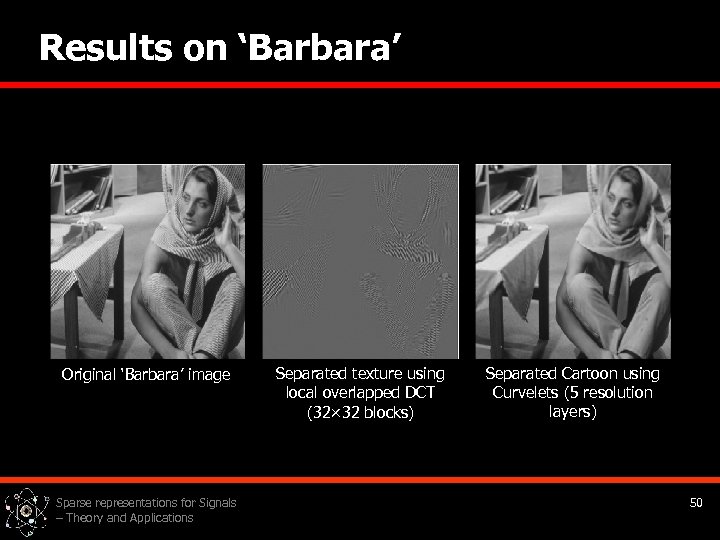 Results on ‘Barbara’

Original ‘Barbara’ image

Separated texture using local overlapped DCT (32×32 blocks)

Separated Cartoon using Curvelets (5 resolution layers)

Sparse representations for Signals – Theory and Applications

50